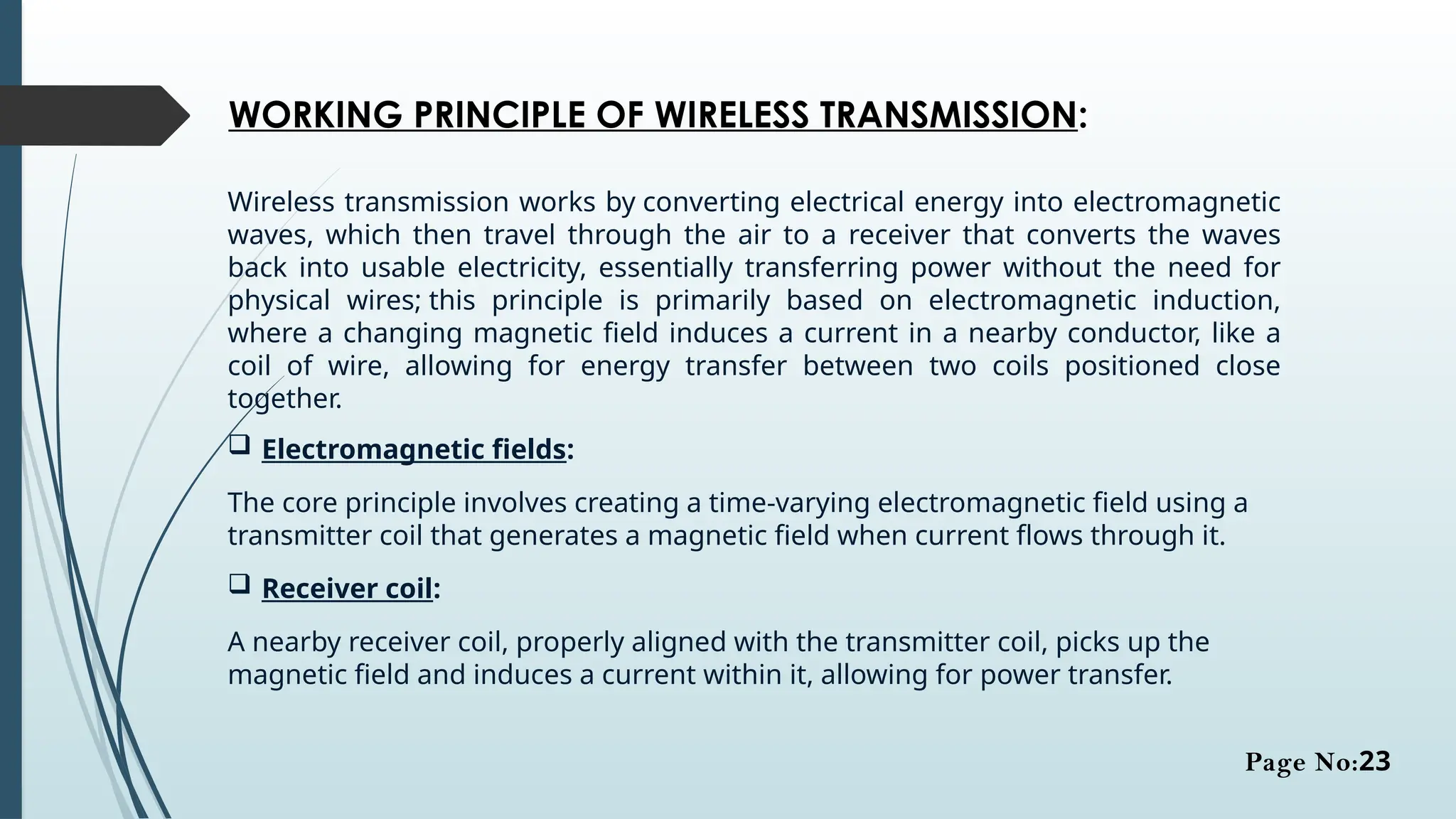 WORKING PRINCIPLE OF WIRELESS TRANSMISSION:

Wireless transmission works by converting electrical energy into electromagnetic waves, which then travel through the air to a receiver that converts the waves back into usable electricity, essentially transferring power without the need for physical wires; this principle is primarily based on electromagnetic induction, where a changing magnetic field induces a current in a nearby conductor, like a coil of wire, allowing for energy transfer between two coils positioned close together.

❑ Electromagnetic fields:

The core principle involves creating a time-varying electromagnetic field using a transmitter coil that generates a magnetic field when current flows through it.

❑ Receiver coil:

A nearby receiver coil, properly aligned with the transmitter coil, picks up the magnetic field and induces a current within it, allowing for power transfer.

Page No:23